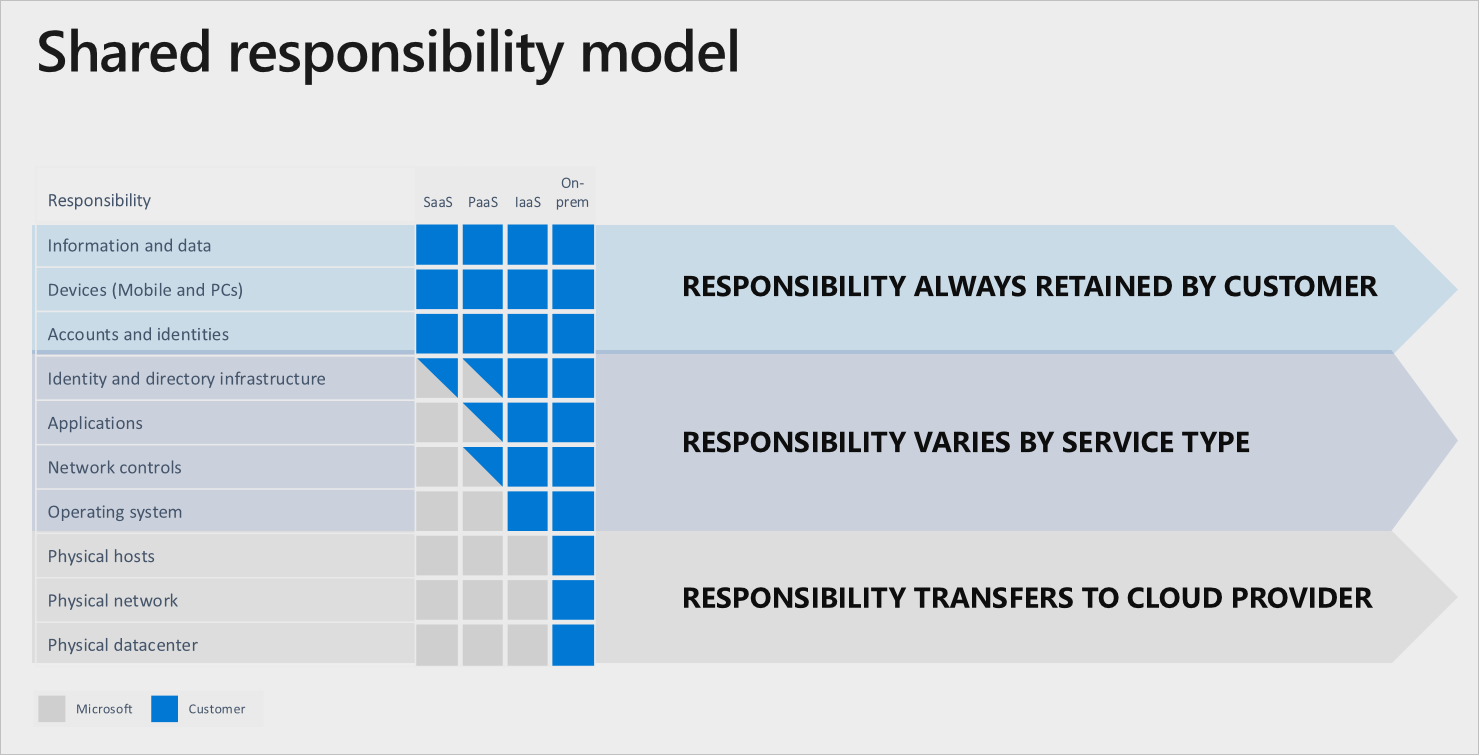 Shared responsibility model

| Responsibility | SaaS | PaaS | IaaS | On-prem |
|---|---|---|---|---|
| Information and data | | | | |
| Devices (Mobile and PCs) | | | | |
| Accounts and identities | | | | |
| Identity and directory infrastructure | | | | |
| Applications | | | | |
| Network controls | | | | |
| Operating system | | | | |
| Physical hosts | | | | |
| Physical network | | | | |
| Physical datacenter | | | | |

RESPONSIBILITY ALWAYS RETAINED BY CUSTOMER

RESPONSIBILITY VARIES BY SERVICE TYPE

RESPONSIBILITY TRANSFERS TO CLOUD PROVIDER

Microsoft Customer